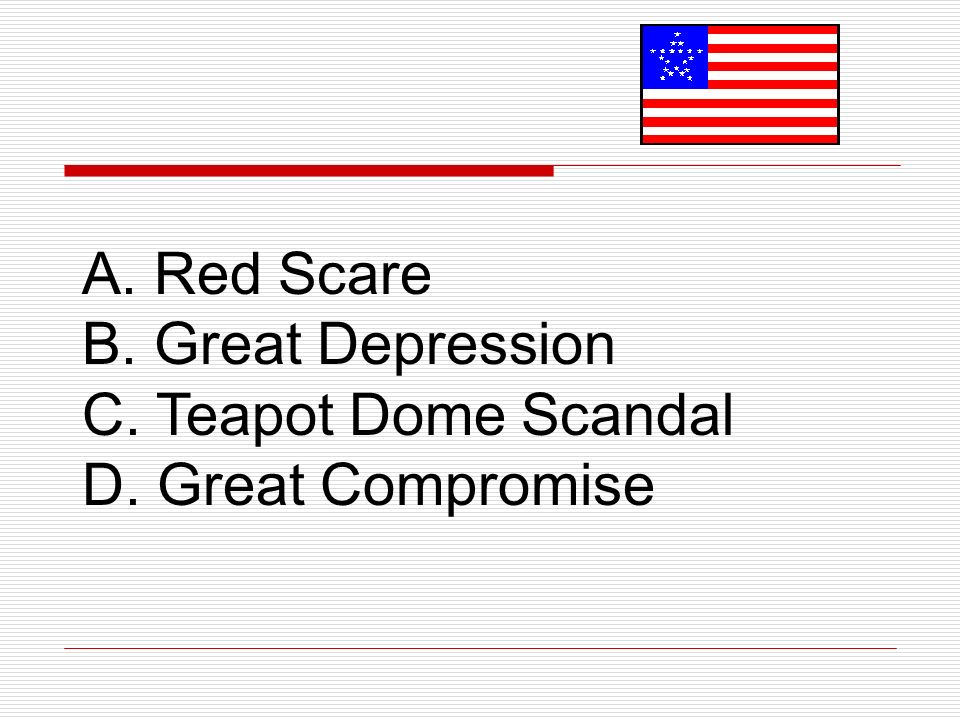 A. Red Scare
B. Great Depression
C. Teapot Dome Scandal
D. Great Compromise